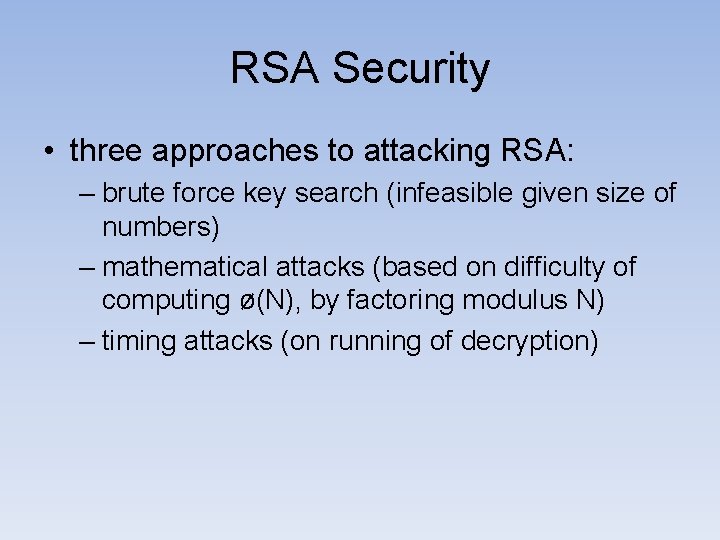 RSA Security

• three approaches to attacking RSA:
– brute force key search (infeasible given size of numbers)
– mathematical attacks (based on difficulty of computing ø(N), by factoring modulus N)
– timing attacks (on running of decryption)